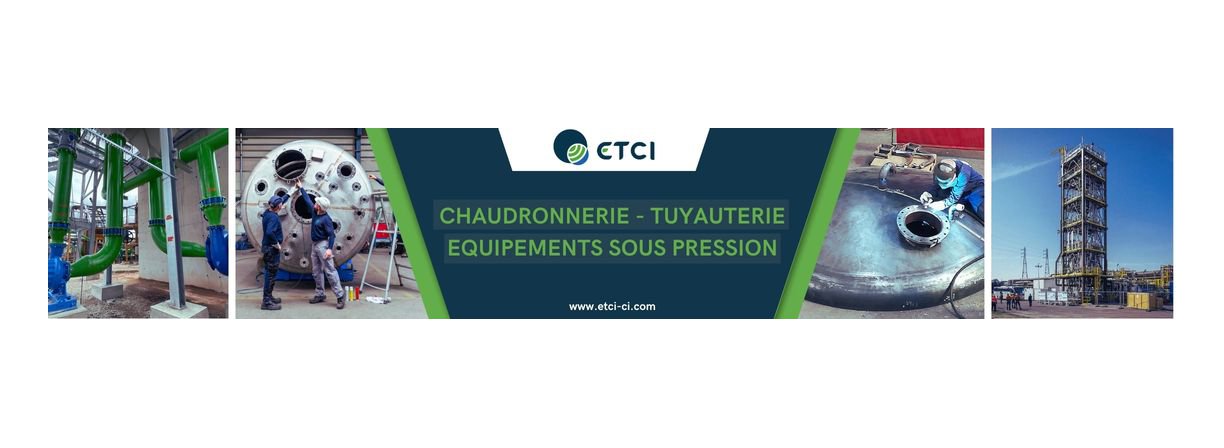 ETCI

CHAUDRONNERIE - TUYAUTERIE
EQUIPEMENTS SOUS PRESSION

www.etci-ci.com